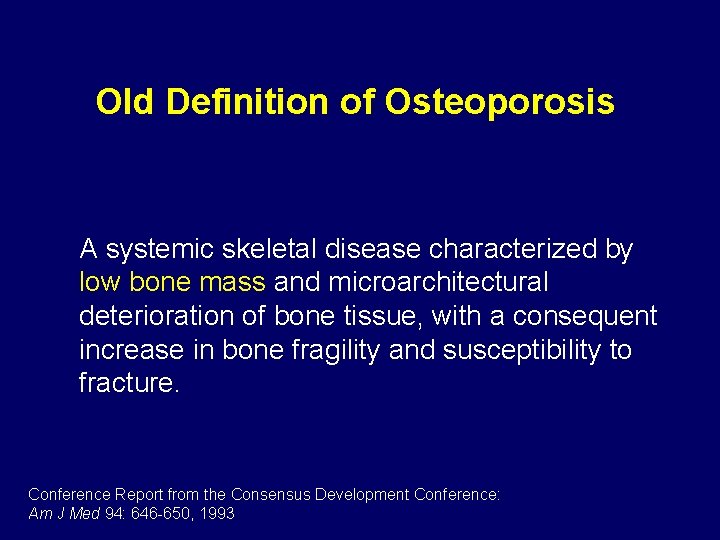 Old Definition of Osteoporosis

A systemic skeletal disease characterized by low bone mass and microarchitectural deterioration of bone tissue, with a consequent increase in bone fragility and susceptibility to fracture.

Conference Report from the Consensus Development Conference:
Am J Med 94: 646-650, 1993